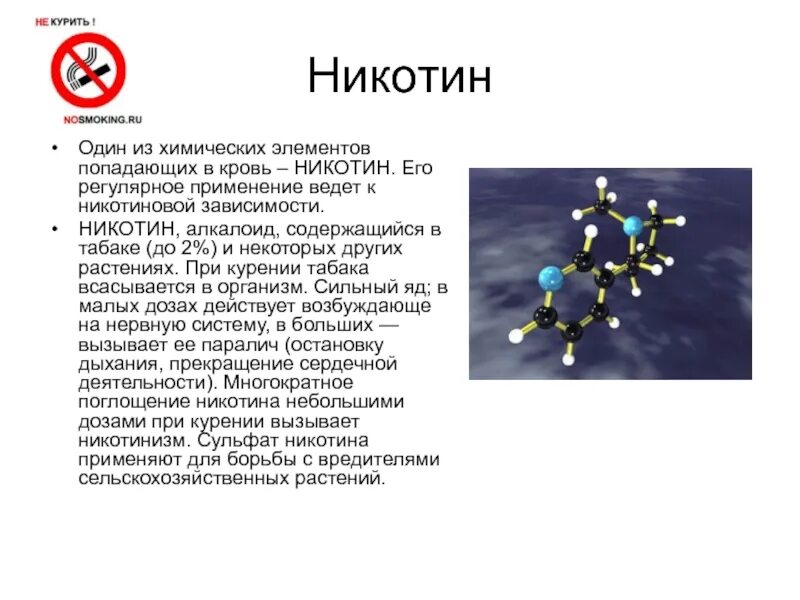 НЕ КУРИТЬ !

NOSMOKING.RU

Никотин

• Один из химических элементов попадающих в кровь – НИКОТИН. Его регулярное применение ведет к никотиновой зависимости.

• НИКОТИН, алкалоид, содержащийся в табаке (до 2%) и некоторых других растениях. При курении табака всасывается в организм. Сильный яд; в малых дозах действует возбуждающе на нервную систему, в больших — вызывает ее паралич (остановку дыхания, прекращение сердечной деятельности). Многократное поглощение никотина небольшими дозами при курении вызывает никотинизм. Сульфат никотина применяют для борьбы с вредителями сельскохозяйственных растений.